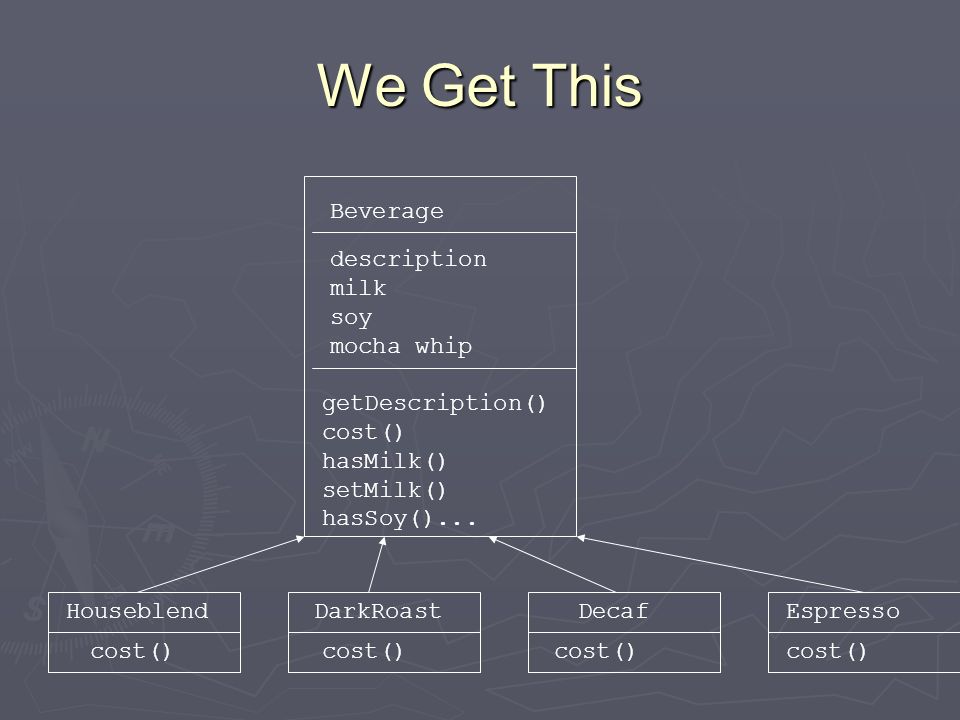 We Get This

Beverage

description
milk
soy
mocha whip

getDescription()
cost()
hasMilk()
setMilk()
hasSoy()...

Houseblend
cost()

DarkRoast
cost()

Decaf
cost()

Espresso
cost()